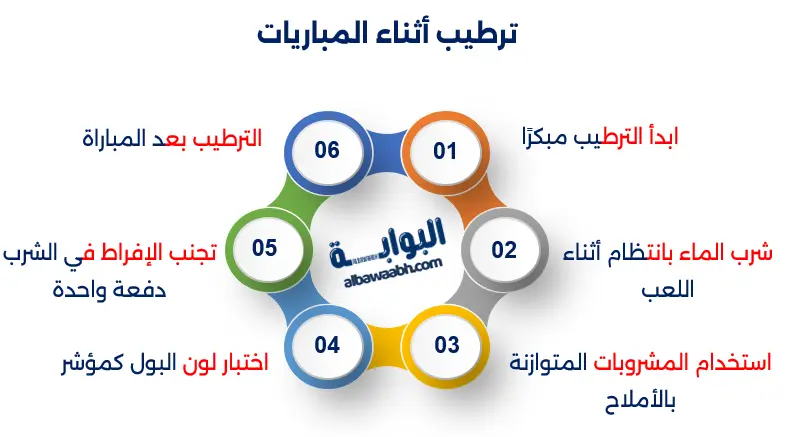 ترطيب أثناء المباريات

01
ابدأ الترطيب مبكرًا

02
شرب الماء بانتظام أثناء اللعب

03
استخدام المشروبات المتوازنة بالأملاح

04
اختبار لون البول كمؤشر

05
تجنب الإفراط في الشرب دفعة واحدة

06
الترطيب بعد المباراة

البوابة
albawaabh.com